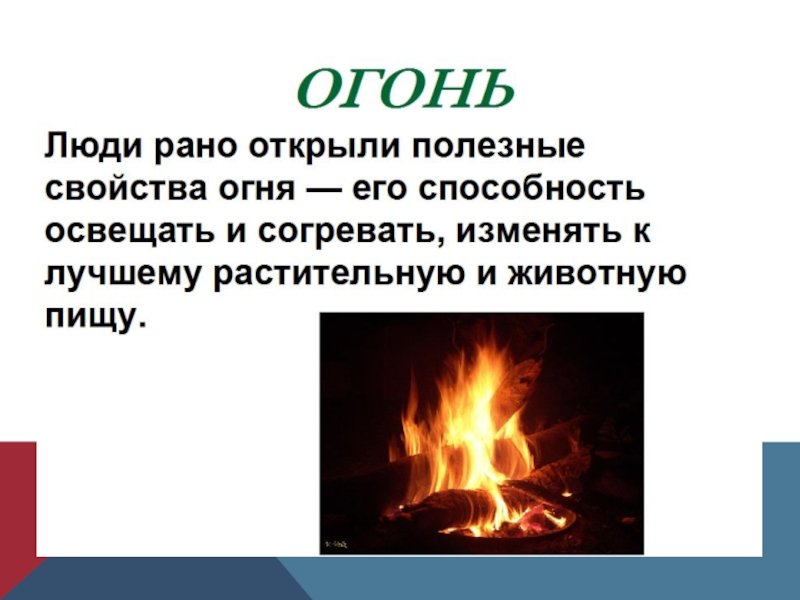 ОГОНЬ

Люди рано открыли полезные свойства огня — его способность освещать и согревать, изменять к лучшему растительную и животную пищу.